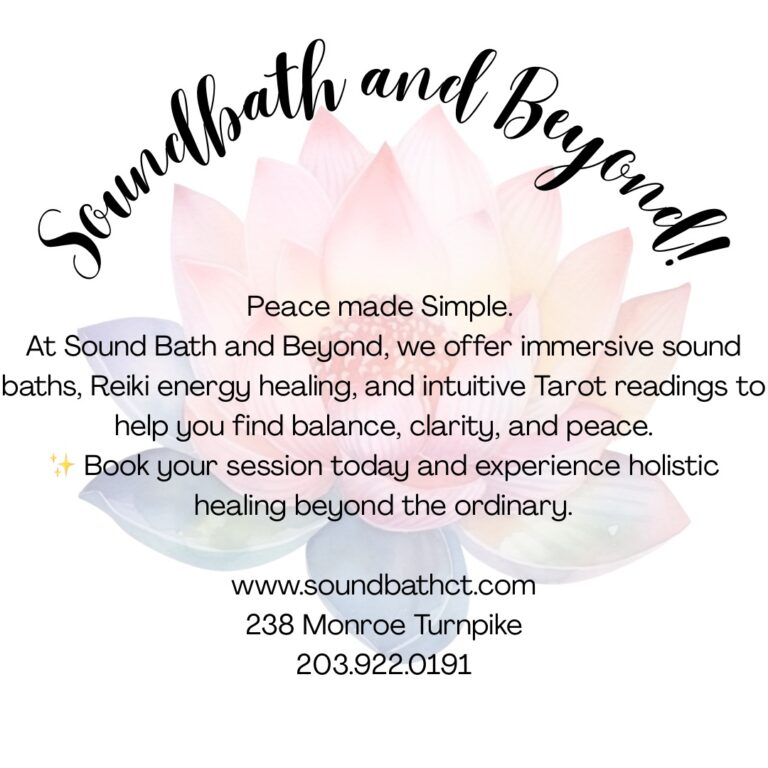 Soundbath and Beyond!

Peace made Simple.
At Sound Bath and Beyond, we offer immersive sound baths, Reiki energy healing, and intuitive Tarot readings to help you find balance, clarity, and peace.
✨ Book your session today and experience holistic healing beyond the ordinary.

www.soundbathct.com
238 Monroe Turnpike
203.922.0191